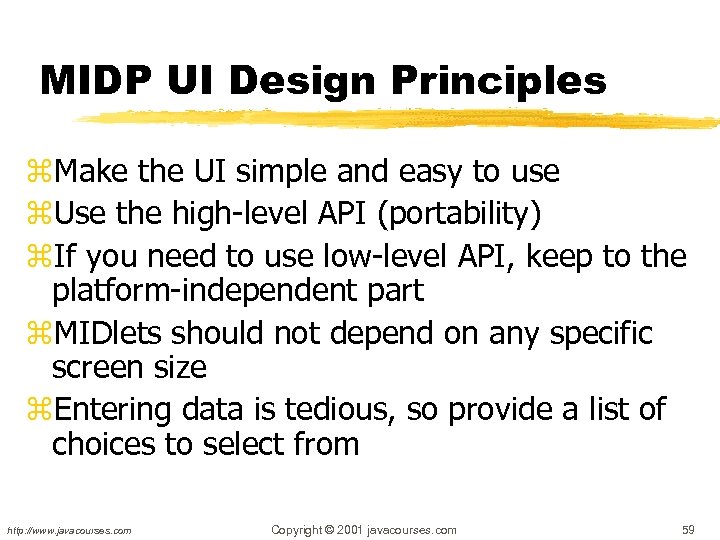 MIDP UI Design Principles

⌘Make the UI simple and easy to use
⌘Use the high-level API (portability)
⌘If you need to use low-level API, keep to the platform-independent part
⌘MIDlets should not depend on any specific screen size
⌘Entering data is tedious, so provide a list of choices to select from

http://www.javacourses.com Copyright © 2001 javacourses.com 59